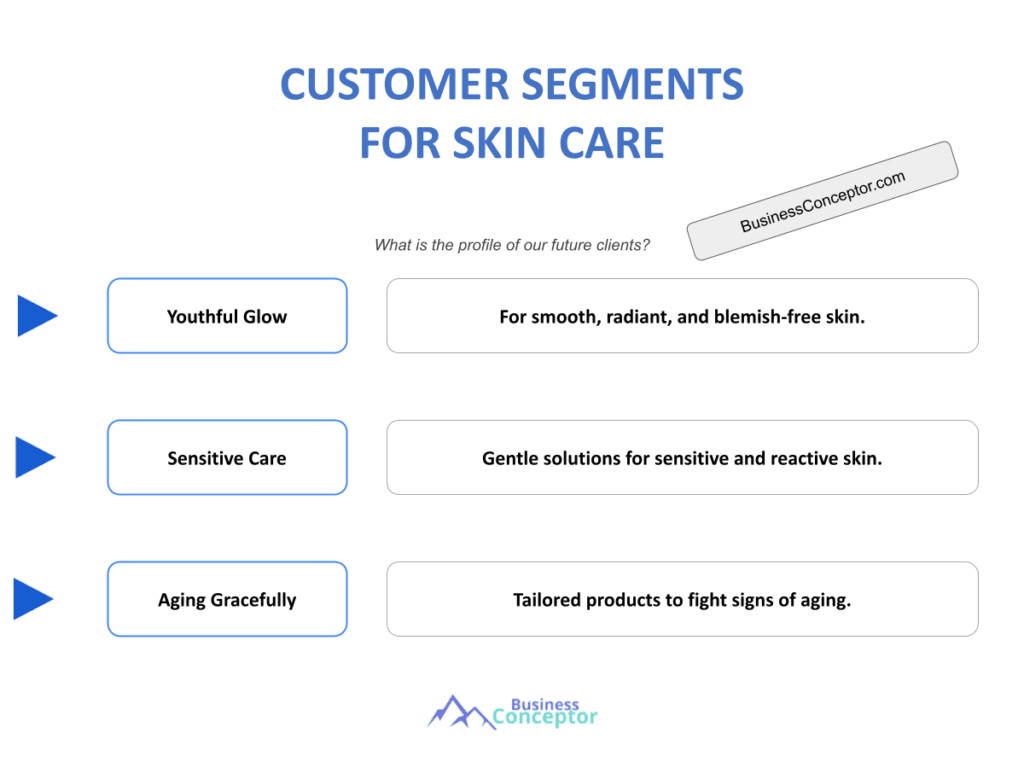 CUSTOMER SEGMENTS
FOR SKIN CARE

BusinessConceptor.com

What is the profile of our future clients?

Youthful Glow

For smooth, radiant, and blemish-free skin.

Sensitive Care

Gentle solutions for sensitive and reactive skin.

Aging Gracefully

Tailored products to fight signs of aging.

Business
Conceptor